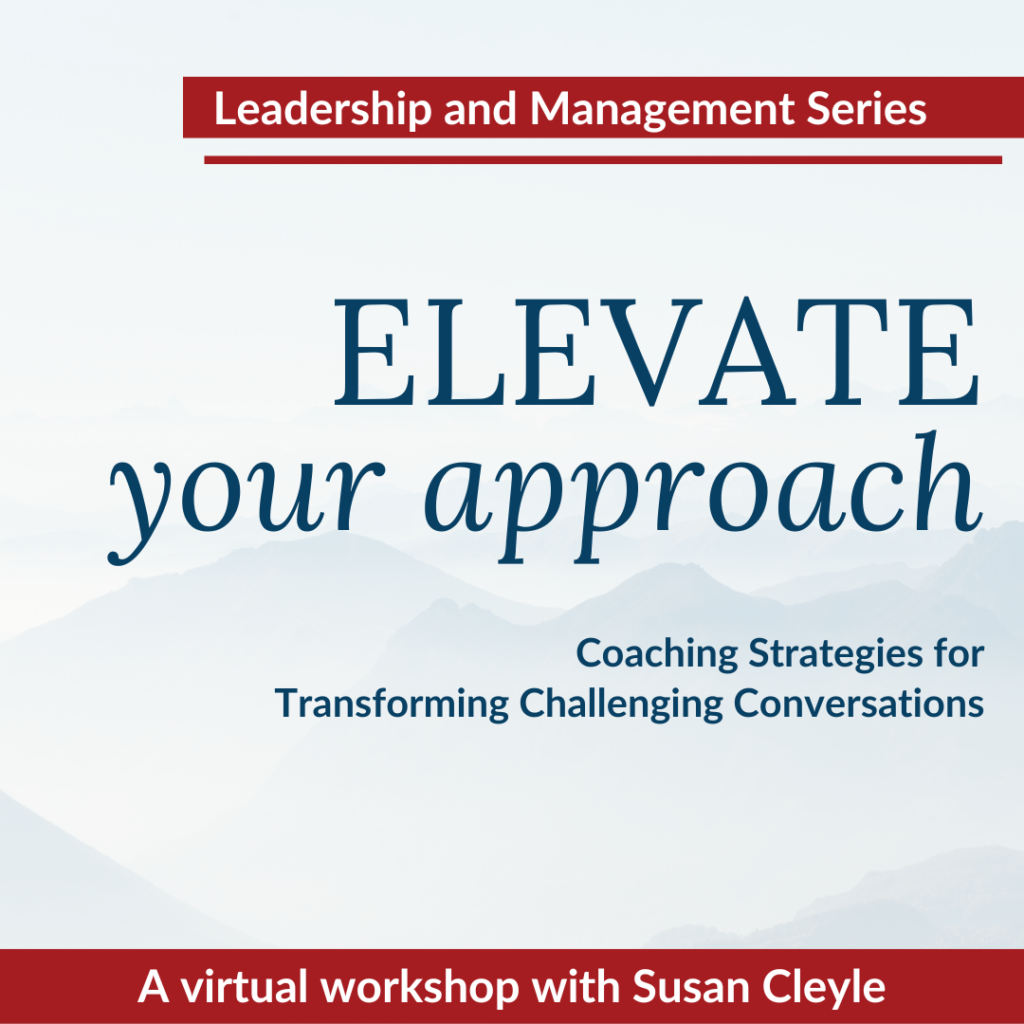 Leadership and Management Series

ELEVATE
your approach

Coaching Strategies for
Transforming Challenging Conversations

A virtual workshop with Susan Cleyle